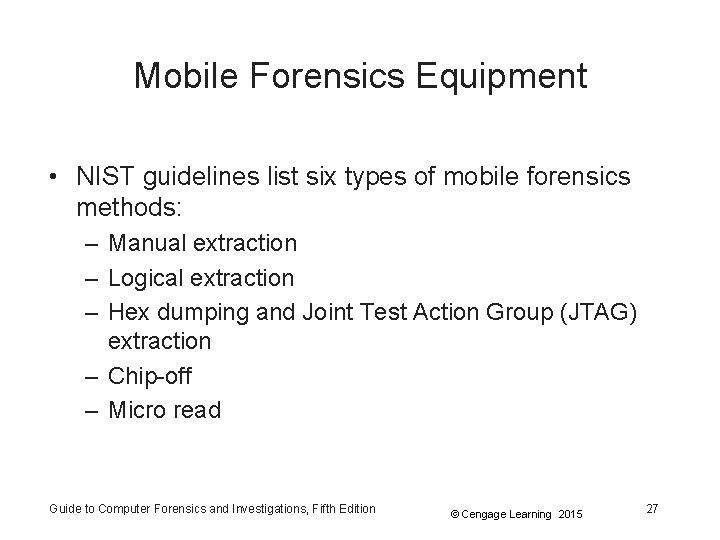 Mobile Forensics Equipment

• NIST guidelines list six types of mobile forensics methods:
– Manual extraction
– Logical extraction
– Hex dumping and Joint Test Action Group (JTAG) extraction
– Chip-off
– Micro read

Guide to Computer Forensics and Investigations, Fifth Edition
© Cengage Learning 2015
27